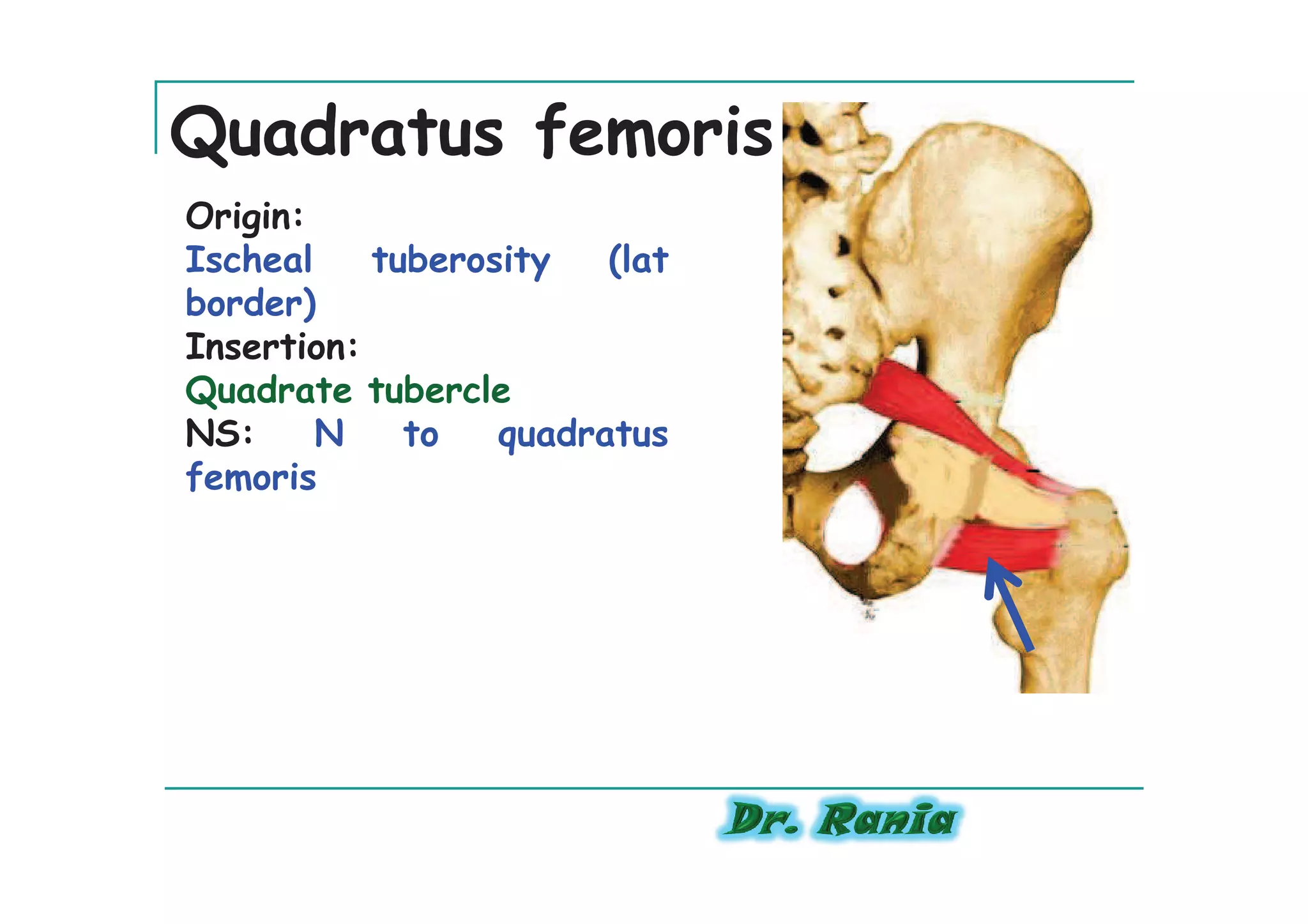 Quadratus femoris

Origin:
Ischeal tuberosity (lat border)
Insertion:
Quadrate tubercle
NS: N to quadratus femoris

Dr. Rania